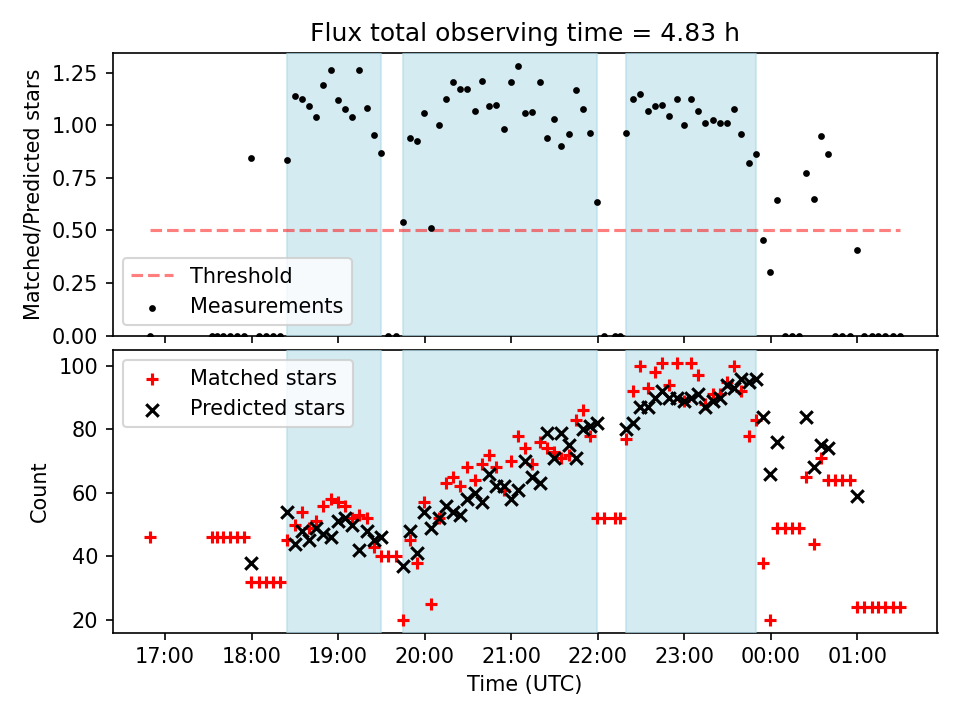 Flux total observing time = 4.83 h

Matched/Predicted stars

1.25
1.00
0.75
0.50
0.25
0.00

Threshold
Measurements

Count

100
80
60
40
20

Matched stars
Predicted stars

17:00 18:00 19:00 20:00 21:00 22:00 23:00 00:00 01:00

Time (UTC)